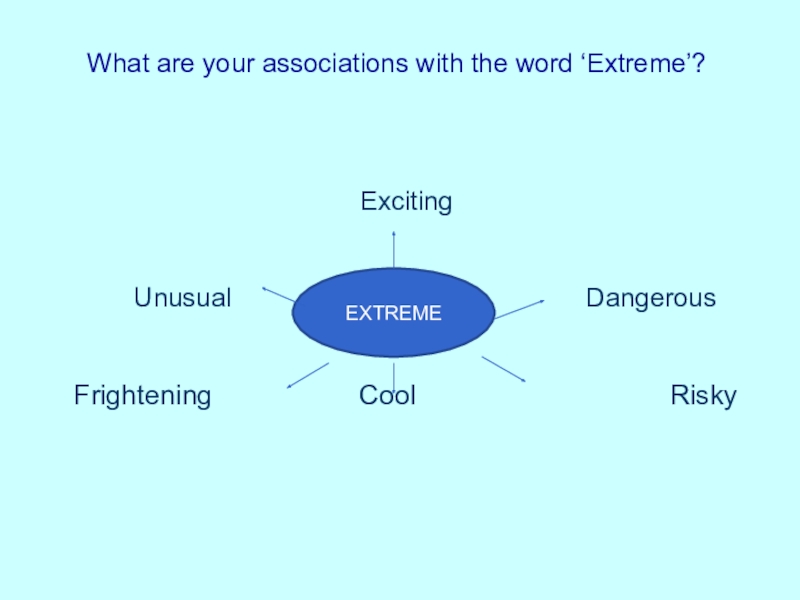 What are your associations with the word ‘Extreme’?

Exciting

Unusual

EXTREME

Dangerous

Frightening

Cool

Risky